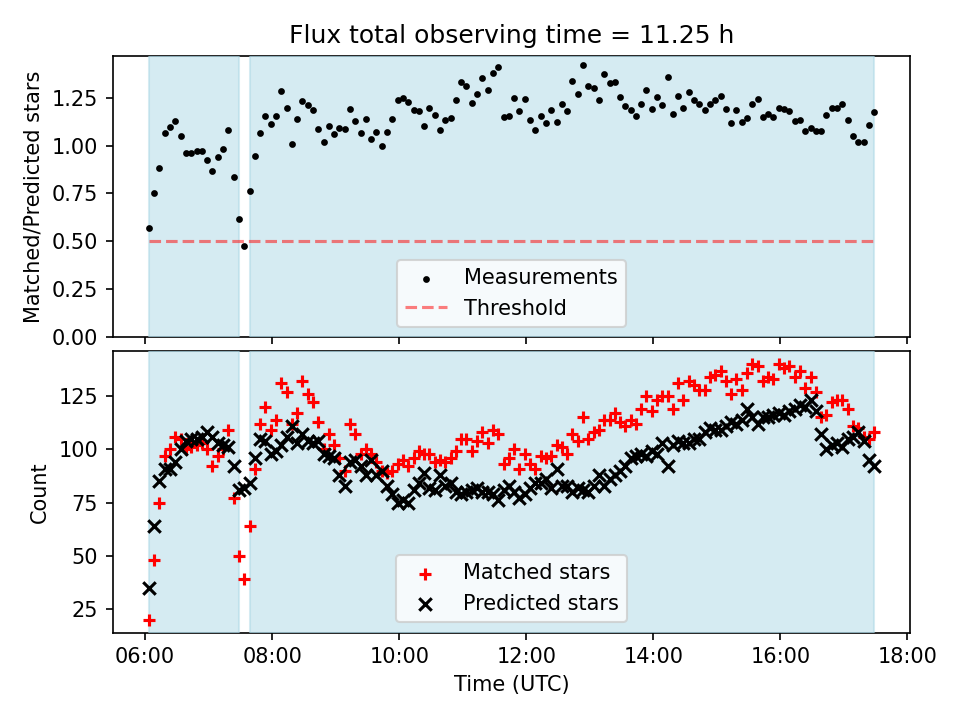 Flux total observing time = 11.25 h

Matched/Predicted stars

1.25
1.00
0.75
0.50
0.25
0.00

Measurements
Threshold

Count

125
100
75
50
25

Matched stars
Predicted stars

06:00 08:00 10:00 12:00 14:00 16:00 18:00

Time (UTC)